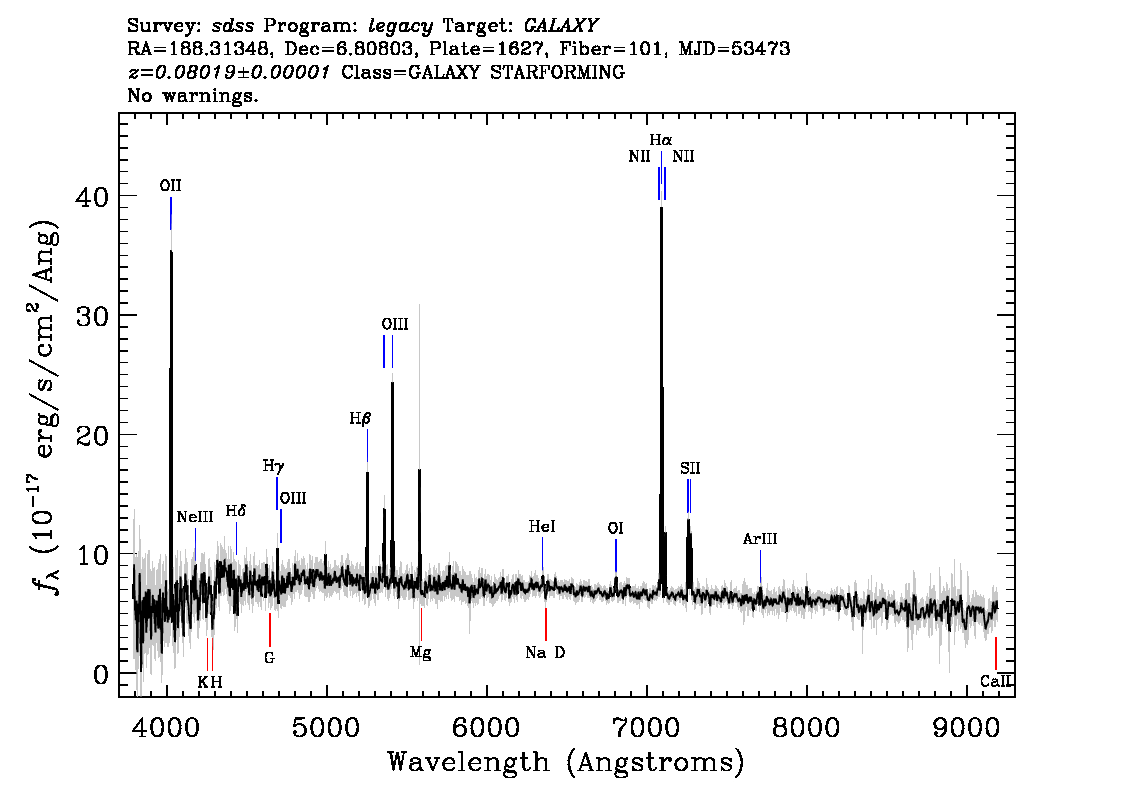 Survey: sdss Program: legacy Target: GALAXY
RA=168.31348, Dec=6.80803, Plate=1627, Fiber=101, MJD=53473
z=0.08019±0.00001 Class=GALAXY STARFORMING
No warnings.

$f_\lambda$ ($10^{-17}$ erg/s/cm$^2$/Ang)

40
30
20
10
0

OII
NeIII
H$\delta$
H$\gamma$
OIII
H$\beta$
OIII
HeI
OI
NII
H$\alpha$
NII
SII
ArIII
K H
G
Mg
Na D
CaII

4000 5000 6000 7000 8000 9000
Wavelength (Angstroms)